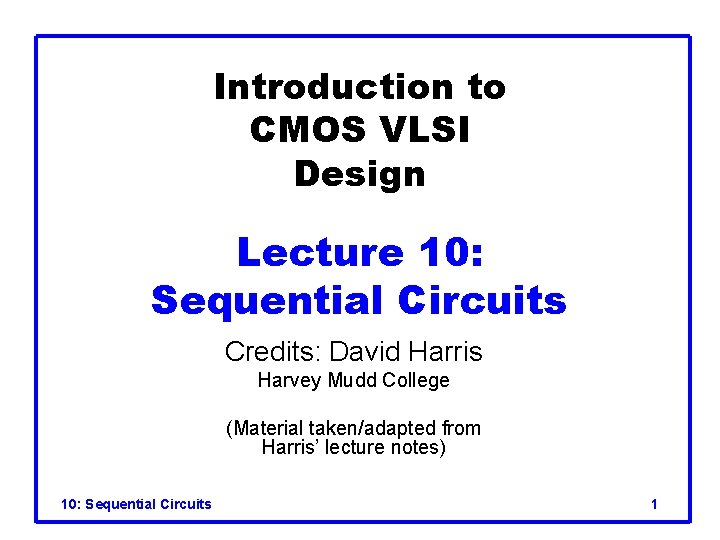 Introduction to CMOS VLSI Design

Lecture 10: Sequential Circuits

Credits: David Harris
Harvey Mudd College

(Material taken/adapted from Harris' lecture notes)

10: Sequential Circuits

1